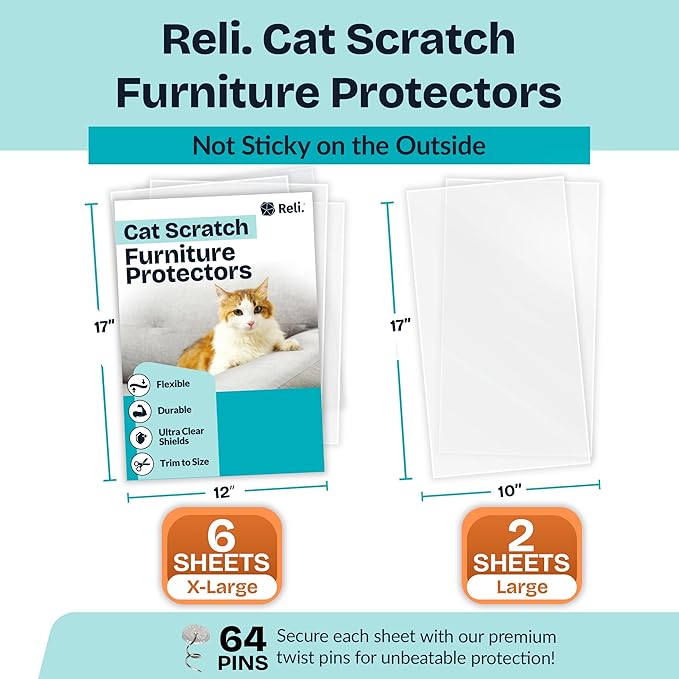 Reli. Cat Scratch Furniture Protectors

Not Sticky on the Outside

Reli.

Cat Scratch

Furniture Protectors

Flexible

Durable

Ultra Clear Shields

Trim to Size

17"

12"

17"

10"

6 SHEETS X-Large

2 SHEETS Large

64 PINS

Secure each sheet with our premium twist pins for unbeatable protection!